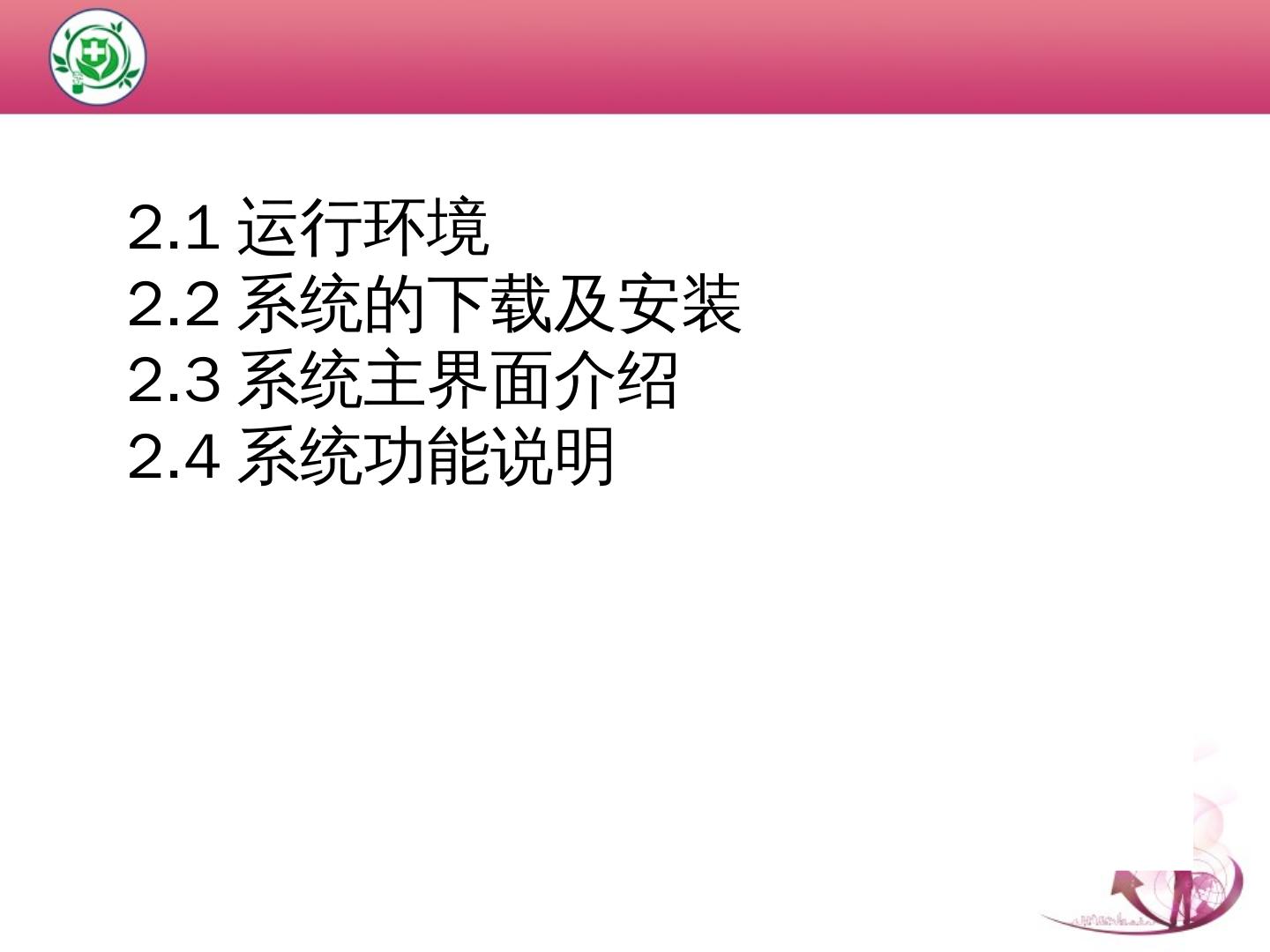 2.1 运行环境
2.2 系统的下载及安装
2.3 系统主界面介绍
2.4 系统功能说明